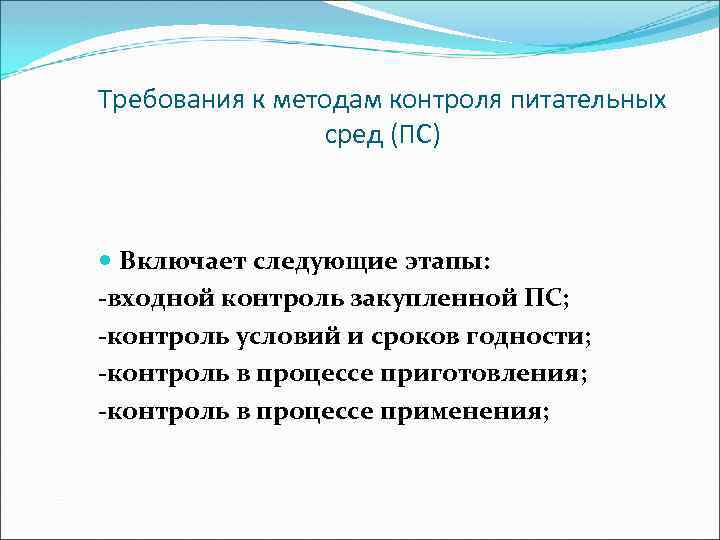 Требования к методам контроля питательных сред (ПС)

Включает следующие этапы:
-входной контроль закупленной ПС;
-контроль условий и сроков годности;
-контроль в процессе приготовления;
-контроль в процессе применения;